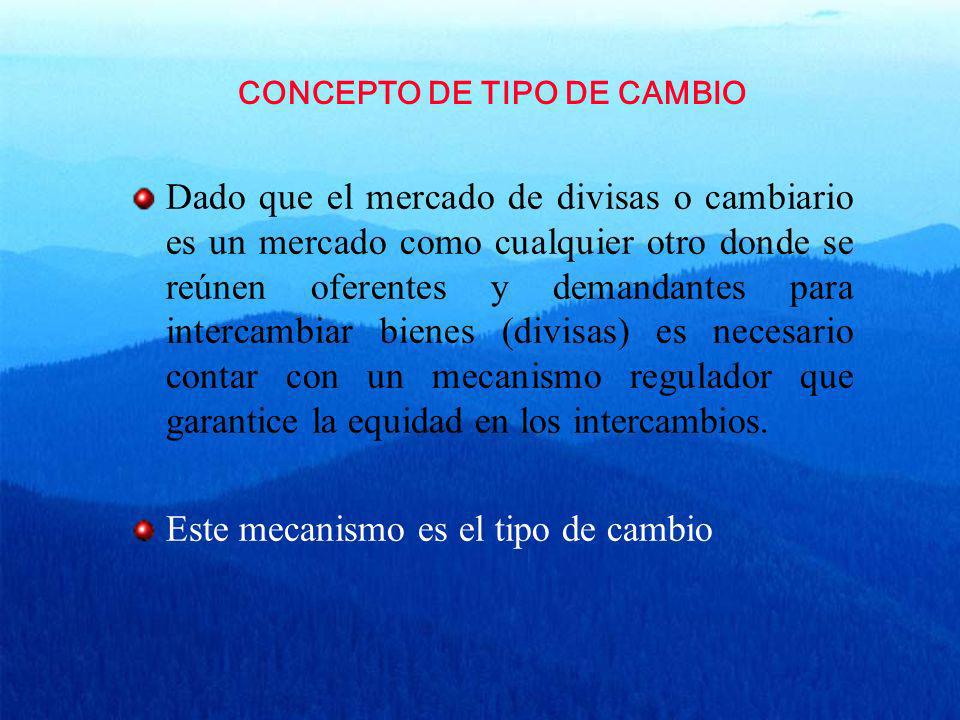 CONCEPTO DE TIPO DE CAMBIO

Dado que el mercado de divisas o cambiario es un mercado como cualquier otro donde se reúnen oferentes y demandantes para intercambiar bienes (divisas) es necesario contar con un mecanismo regulador que garantice la equidad en los intercambios.

Este mecanismo es el tipo de cambio